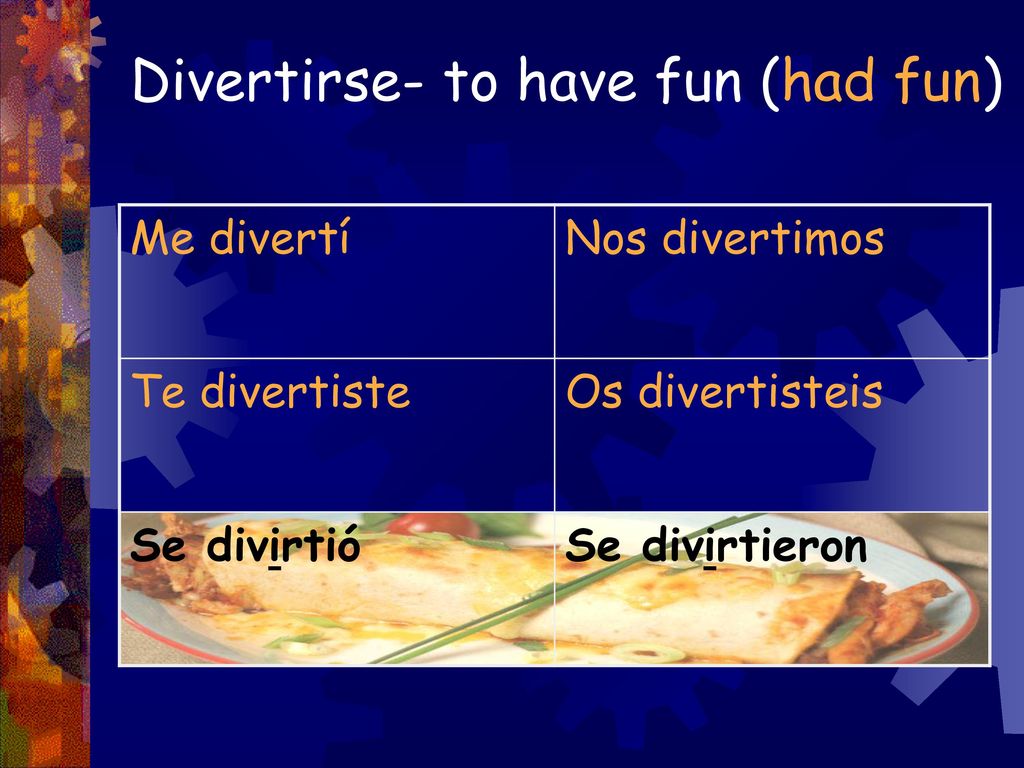 Divertirse- to have fun (had fun)

| Me divertí | Nos divertimos |
|---|---|
| Te divertiste | Os divertisteis |
| Se divirtió | Se divirtieron |